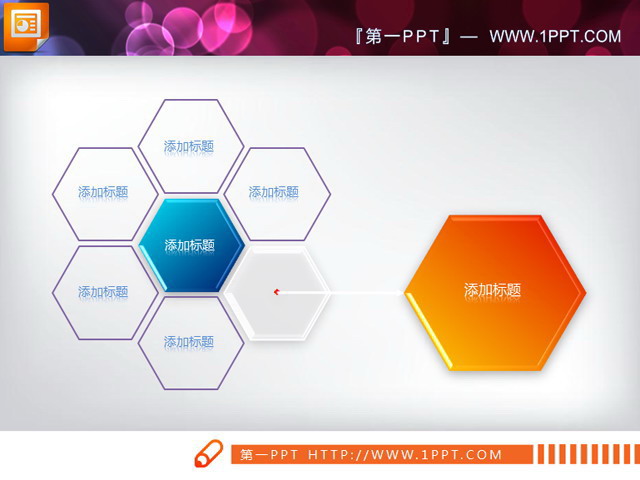 『第一PPT』— WWW.1PPT.COM

添加标题

添加标题

添加标题

添加标题

添加标题

添加标题

添加标题

第一PPT HTTP://WWW.1PPT.COM